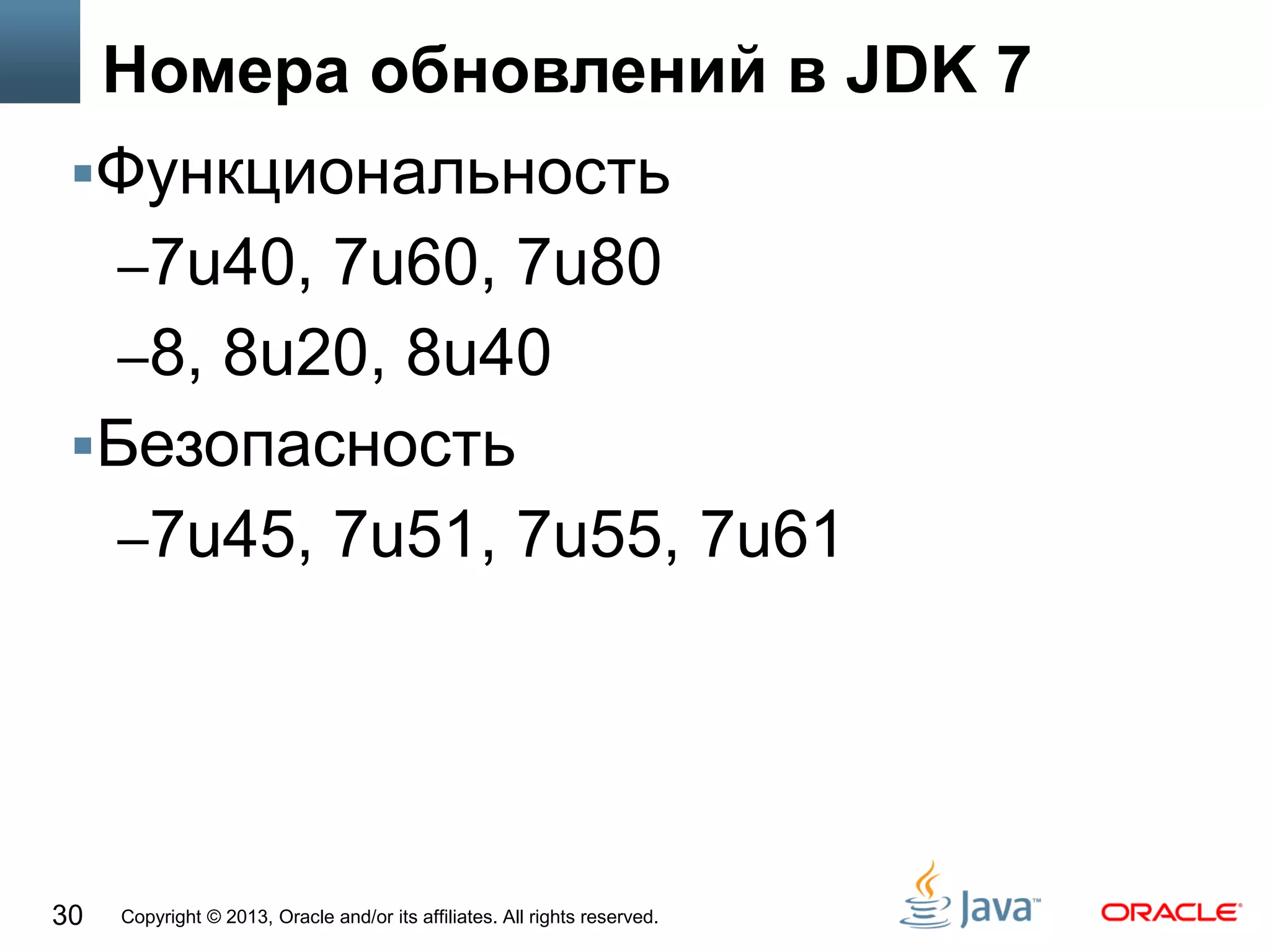 Номера обновлений в JDK 7

▪Функциональность

–7u40, 7u60, 7u80

–8, 8u20, 8u40

▪Безопасность

–7u45, 7u51, 7u55, 7u61

30 Copyright © 2013, Oracle and/or its affiliates. All rights reserved.

Java™ ORACLE®